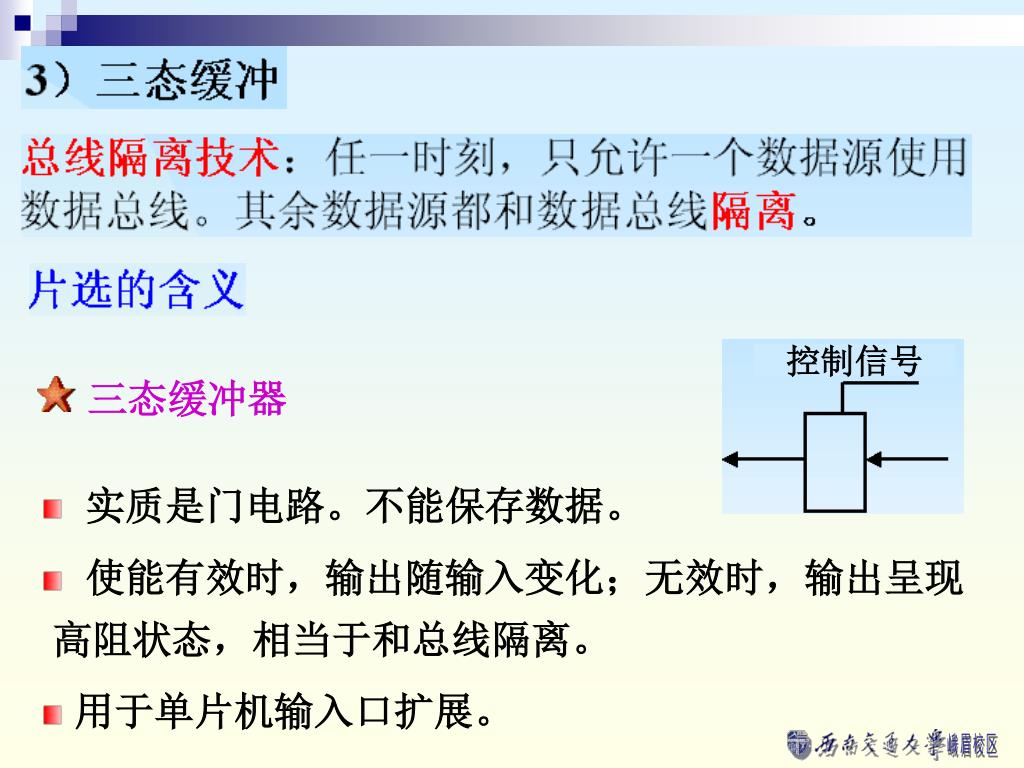 3）三态缓冲

总线隔离技术：任一时刻，只允许一个数据源使用数据总线。其余数据源都和数据总线隔离。

片选的含义

控制信号

三态缓冲器

实质是门电路。不能保存数据。

使能有效时，输出随输入变化；无效时，输出呈现高阻状态，相当于和总线隔离。

用于单片机输入口扩展。

西南交通大学峨眉校区